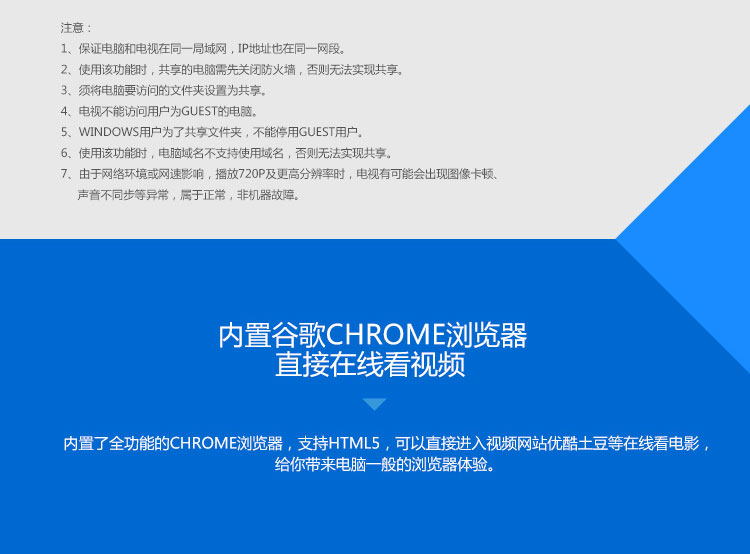 注意：
1、保证电脑和电视在同一局域网，IP地址也在同一网段。
2、使用该功能时，共享的电脑需先关闭防火墙，否则无法实现共享。
3、须将电脑要访问的文件夹设置为共享。
4、电视不能访问用户为GUEST的电脑。
5、WINDOWS用户为了共享文件夹，不能停用GUEST用户。
6、使用该功能时，电脑域名不支持使用域名，否则无法实现共享。
7、由于网络环境或网速影响，播放720P及更高分辨率时，电视有可能会出现图像卡顿、声音不同步等异常，属于正常，非机器故障。

内置谷歌CHROME浏览器
直接在线看视频

内置了全功能的CHROME浏览器，支持HTML5，可以直接进入视频网站优酷土豆等在线看电影，给你带来电脑一般的浏览器体验。